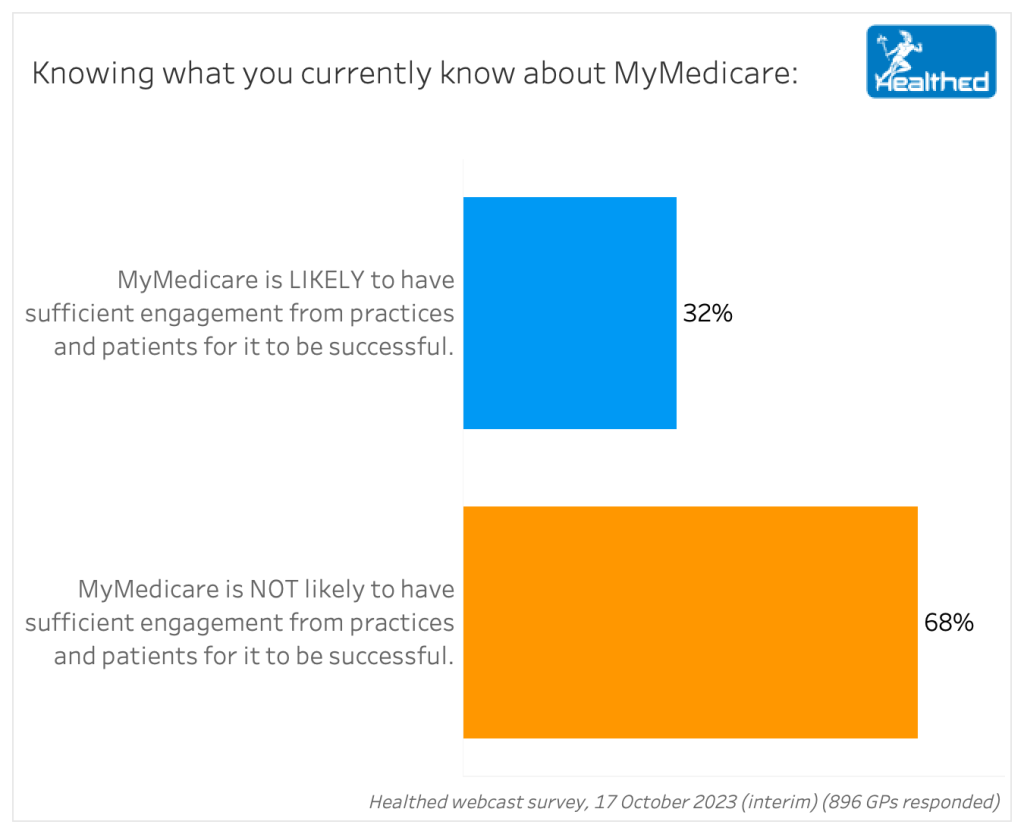 Knowing what you currently know about MyMedicare:

Healthed

MyMedicare is LIKELY to have sufficient engagement from practices and patients for it to be successful.

32%

MyMedicare is NOT likely to have sufficient engagement from practices and patients for it to be successful.

68%

Healthed webcast survey, 17 October 2023 (interim) (896 GPs responded)